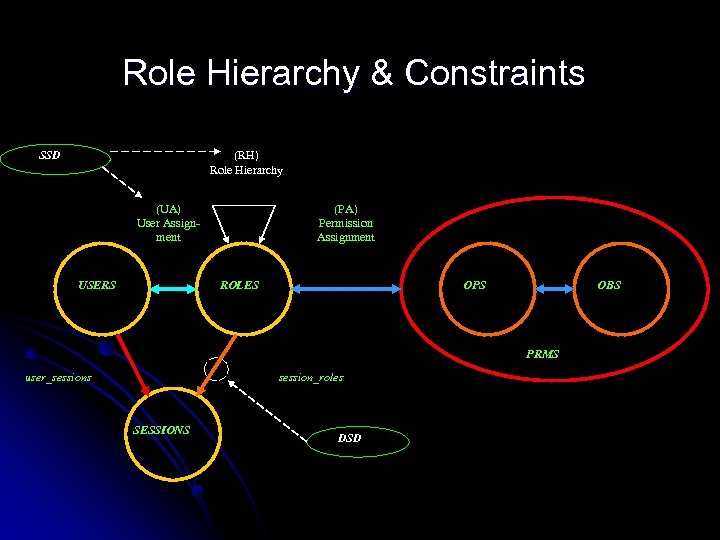 Role Hierarchy & Constraints

SSD

(RH)
Role Hierarchy

(UA)
User Assignment

(PA)
Permission
Assignment

USERS

ROLES

OPS

OBS

PRMS

user_sessions

session_roles

SESSIONS

DSD